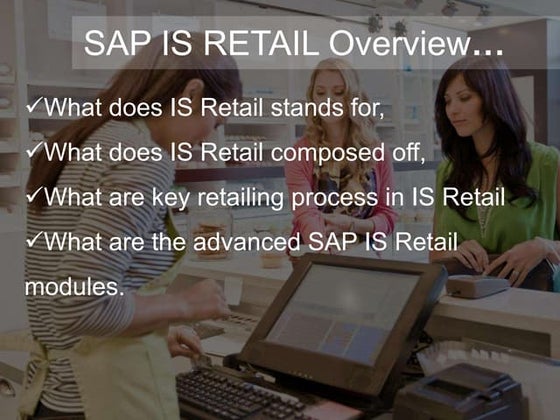 SAP IS RETAIL Overview...

✓What does IS Retail stands for,

✓What does IS Retail composed off,

✓What are key retailing process in IS Retail

✓What are the advanced SAP IS Retail modules.